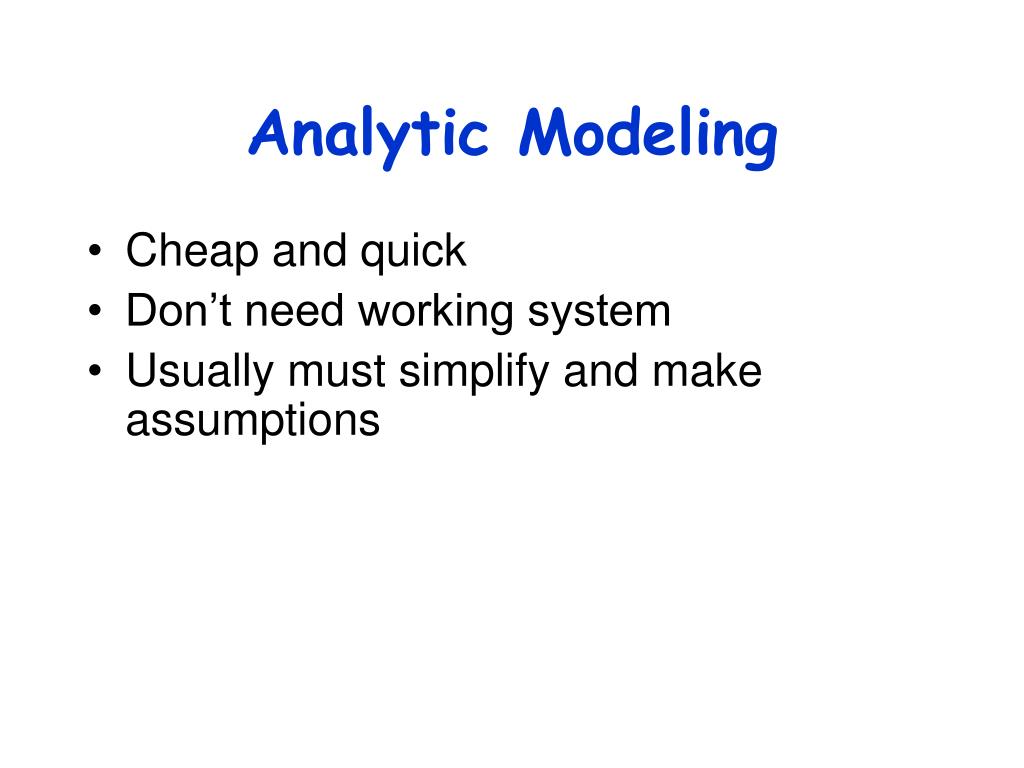 Analytic Modeling

• Cheap and quick
• Don’t need working system
• Usually must simplify and make assumptions